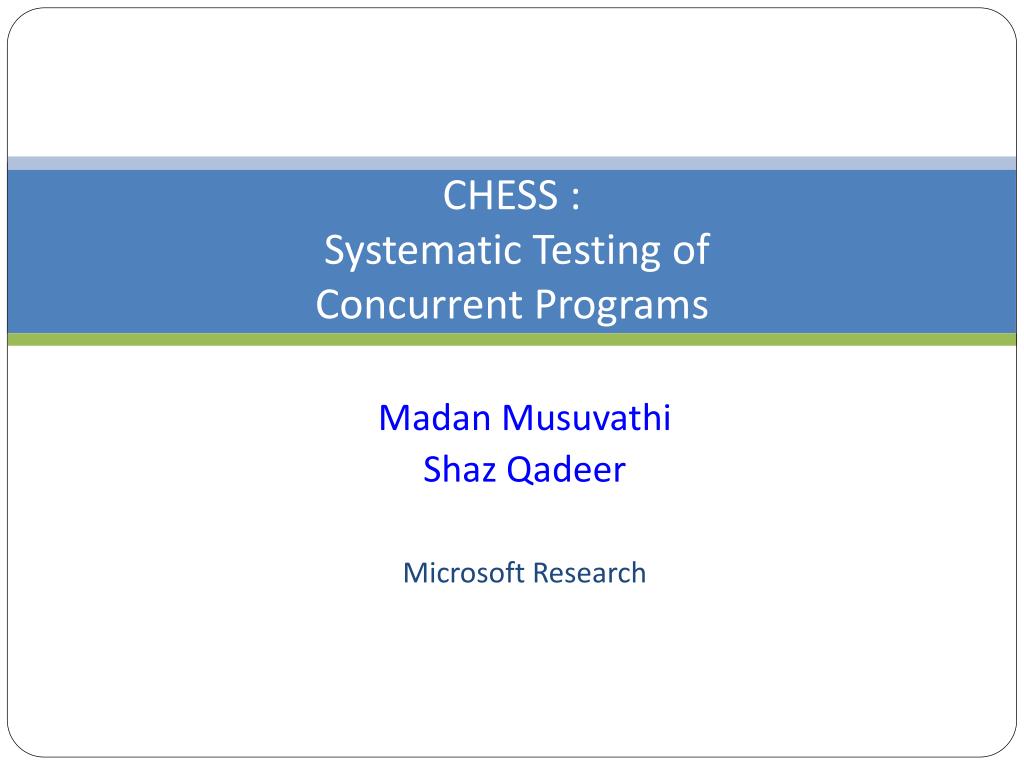 CHESS :
Systematic Testing of
Concurrent Programs

Madan Musuvathi
Shaz Qadeer

Microsoft Research